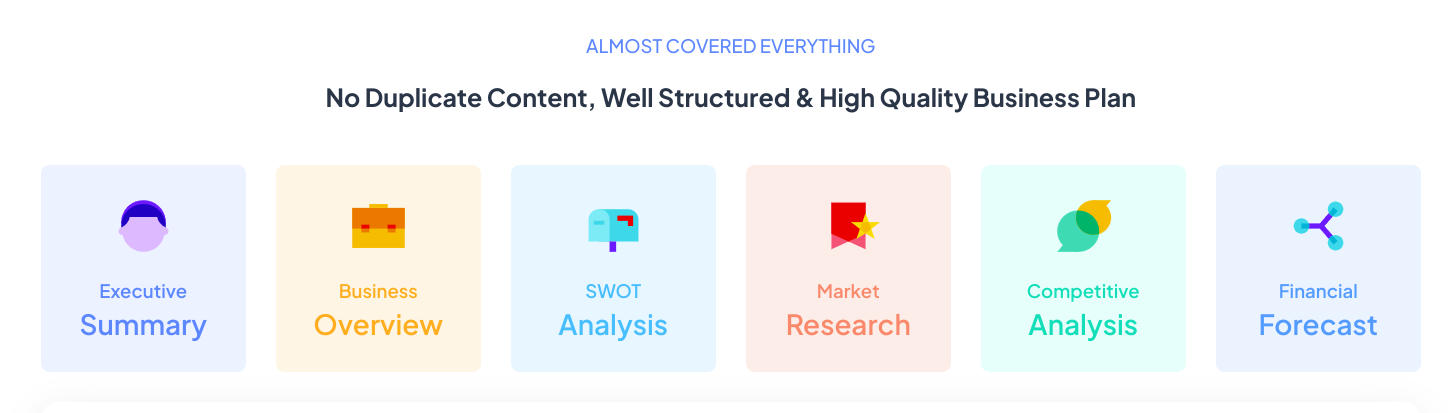 ALMOST COVERED EVERYTHING

No Duplicate Content, Well Structured & High Quality Business Plan

Executive
Summary

Business
Overview

SWOT
Analysis

Market
Research

Competitive
Analysis

Financial
Forecast